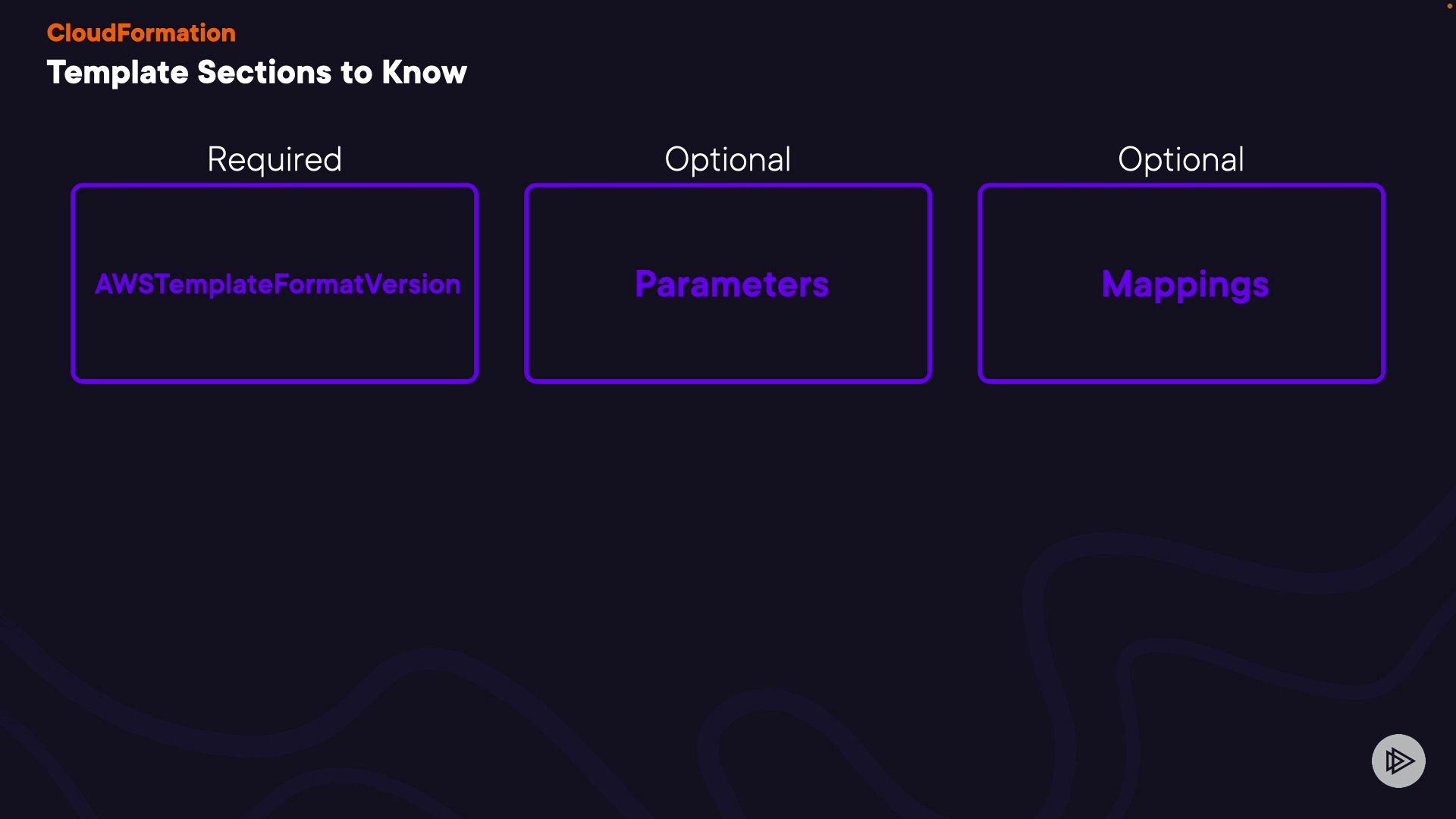 CloudFormation
Template Sections to Know

Required
AWSTemplateFormatVersion

Optional
Parameters

Optional
Mappings